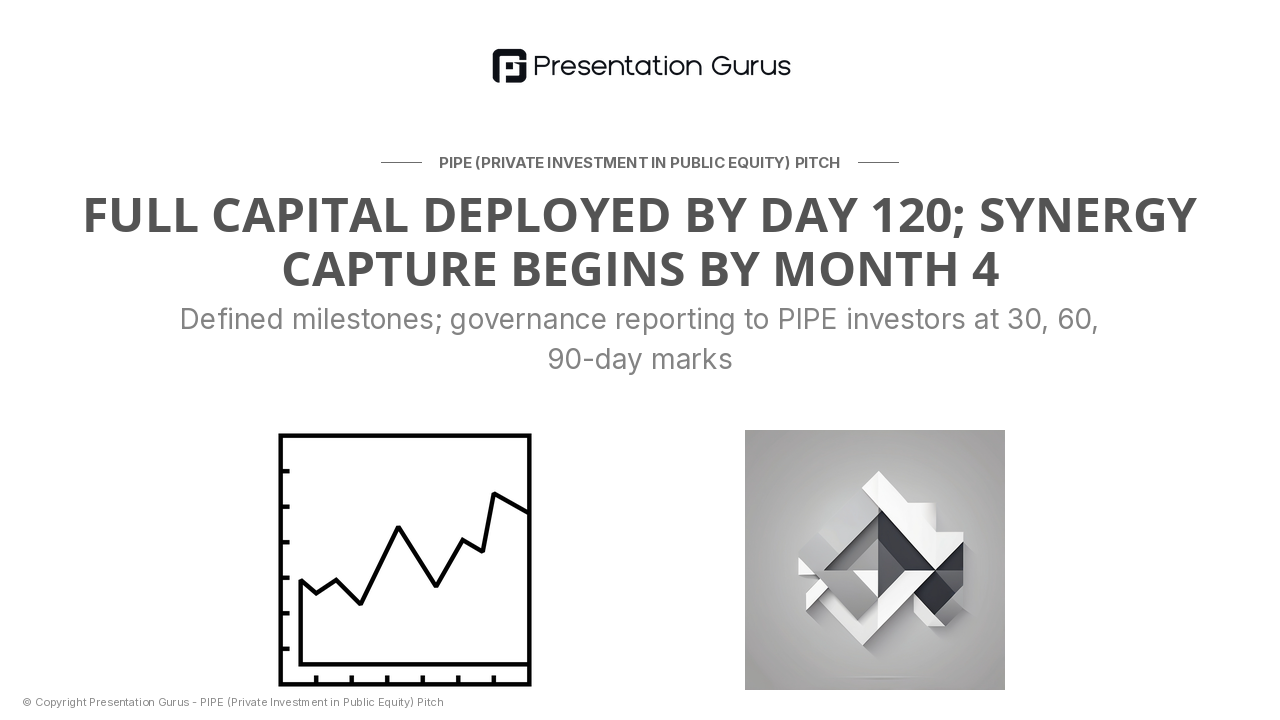 Presentation Gurus

PIPE (PRIVATE INVESTMENT IN PUBLIC EQUITY) PITCH

FULL CAPITAL DEPLOYED BY DAY 120; SYNERGY CAPTURE BEGINS BY MONTH 4

Defined milestones; governance reporting to PIPE investors at 30, 60, 90-day marks

© Copyright Presentation Gurus - PIPE (Private Investment in Public Equity) Pitch